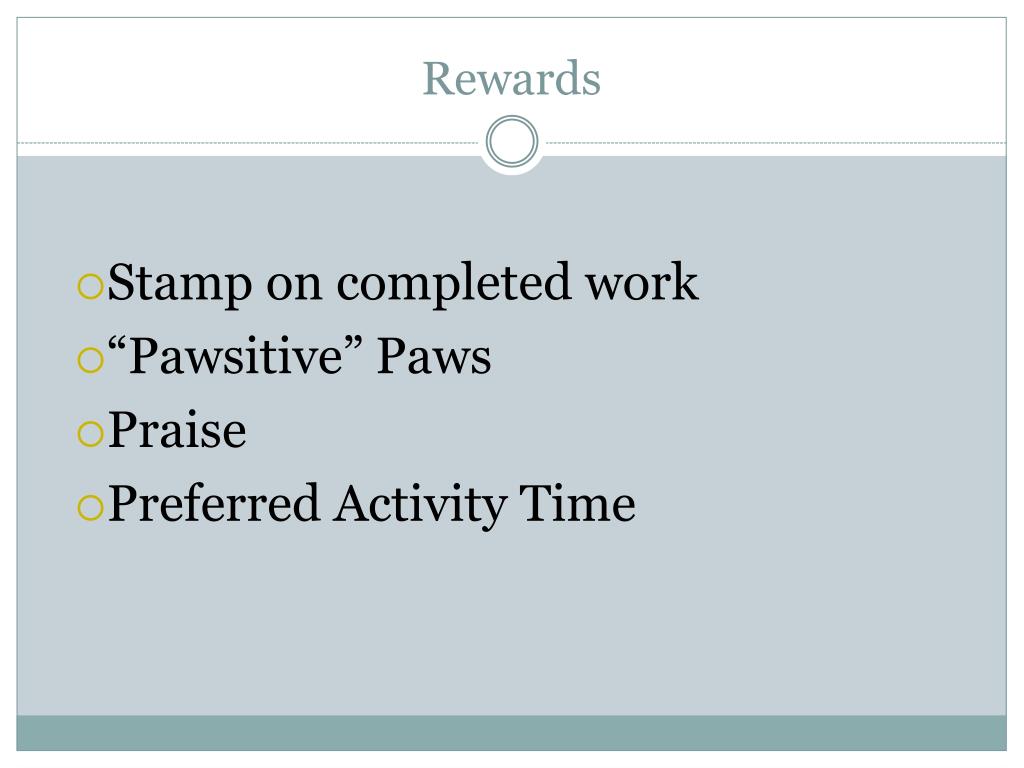 Rewards

Stamp on completed work
“Pawsitive” Paws
Praise
Preferred Activity Time